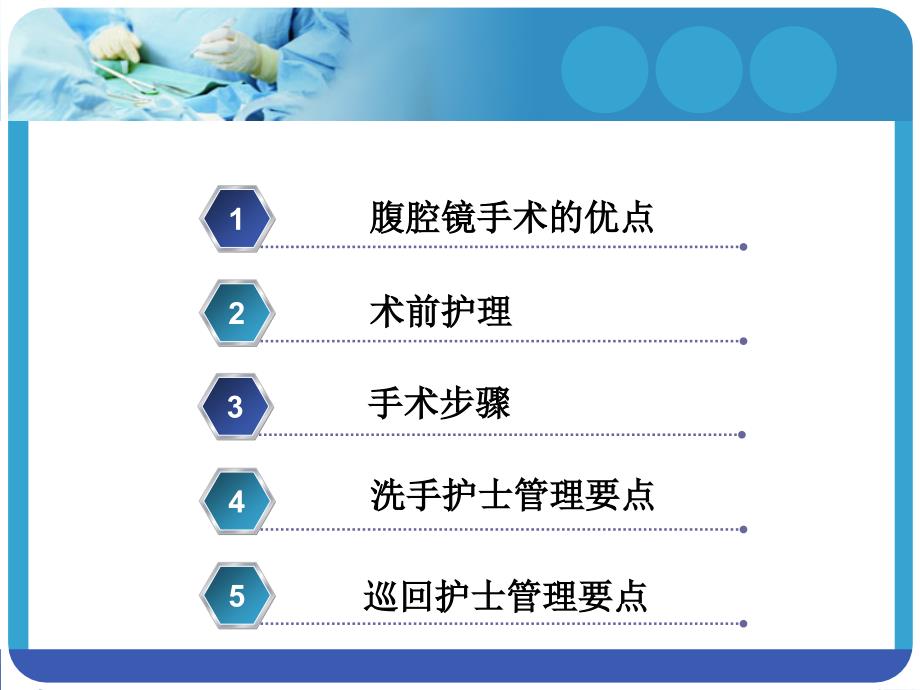 1 腹腔镜手术的优点

2 术前护理

3 手术步骤

4 洗手护士管理要点

5 巡回护士管理要点